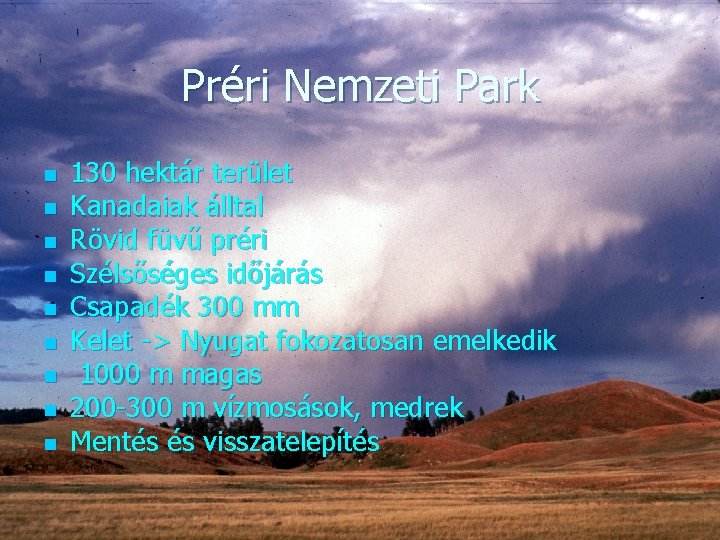 Préri Nemzeti Park

- 130 hektár terület
- Kanadaiak álltal
- Rövid füvű préri
- Szélsőséges időjárás
- Csapadék 300 mm
- Kelet -> Nyugat fokozatosan emelkedik
- 1000 m magas
- 200-300 m vízmosások, medrek
- Mentés és visszatelepítés